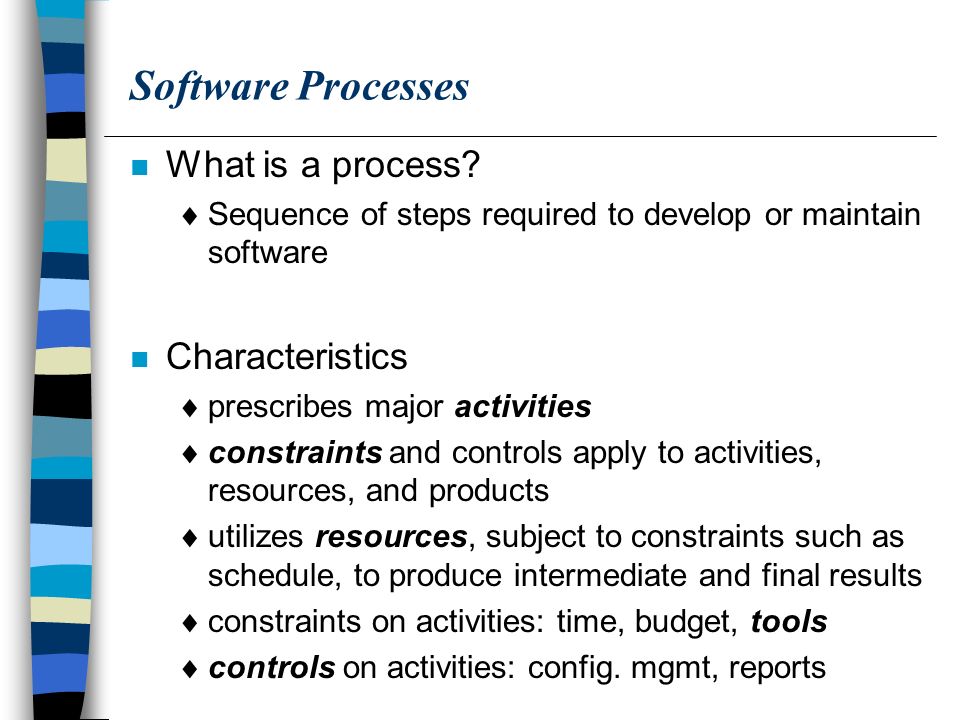 Software Processes

■ What is a process?
♦ Sequence of steps required to develop or maintain software

■ Characteristics
♦ prescribes major activities
♦ constraints and controls apply to activities, resources, and products
♦ utilizes resources, subject to constraints such as schedule, to produce intermediate and final results
♦ constraints on activities: time, budget, tools
♦ controls on activities: config. mgmt, reports